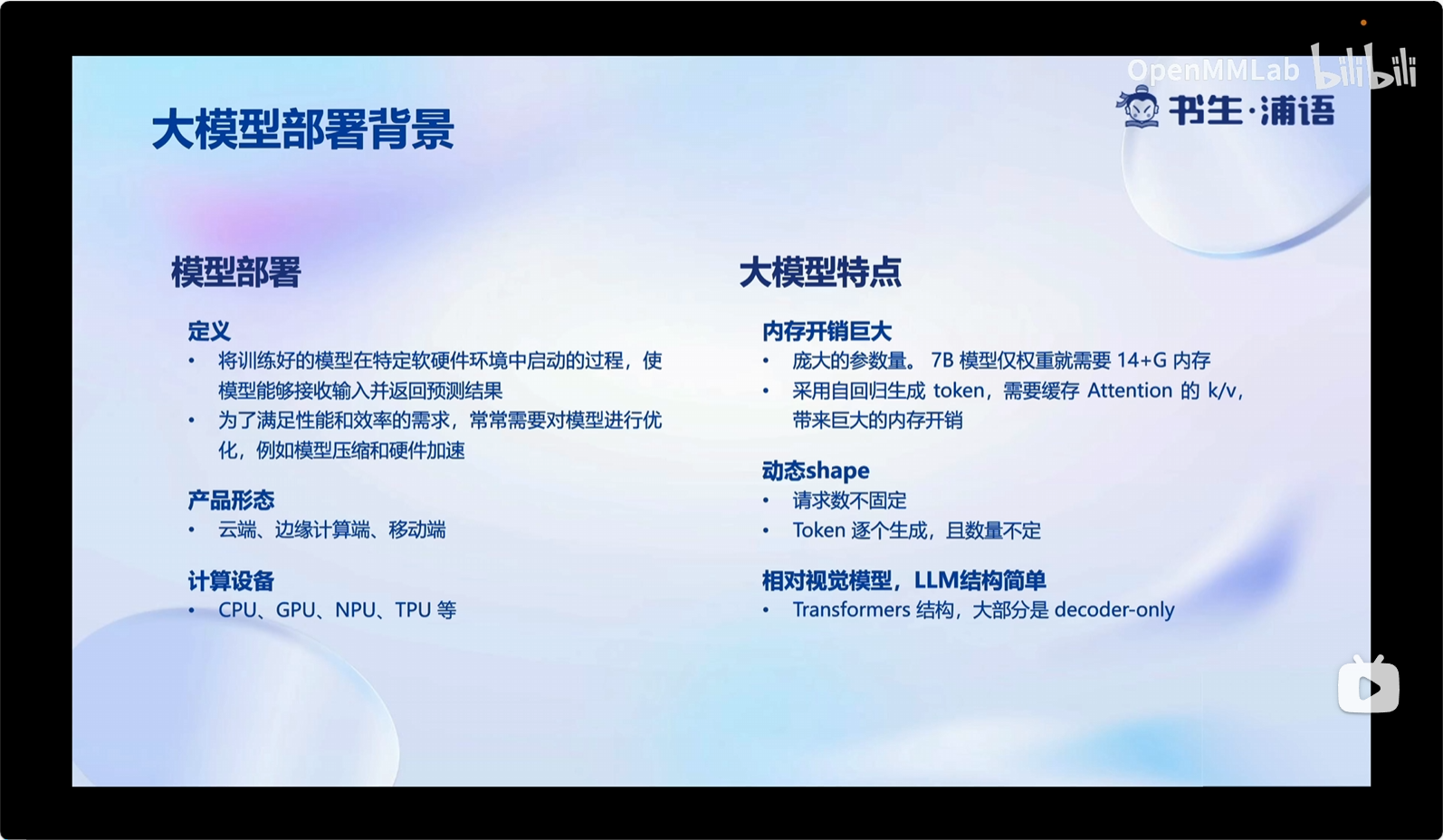 OpenMMLab bilibili

书生·浦语

大模型部署背景

模型部署

定义

• 将训练好的模型在特定软硬件环境中启动的过程，使模型能够接收输入并返回预测结果
• 为了满足性能和效率的需求，常常需要对模型进行优化，例如模型压缩和硬件加速

产品形态

• 云端、边缘计算端、移动端

计算设备

• CPU、GPU、NPU、TPU 等

大模型特点

内存开销巨大

• 庞大的参数量。 7B 模型仅权重就需要 14+G 内存
• 采用自回归生成 token，需要缓存 Attention 的 k/v，带来巨大的内存开销

动态shape

• 请求数不固定
• Token 逐个生成，且数量不定

相对视觉模型，LLM结构简单

• Transformers 结构，大部分是 decoder-only